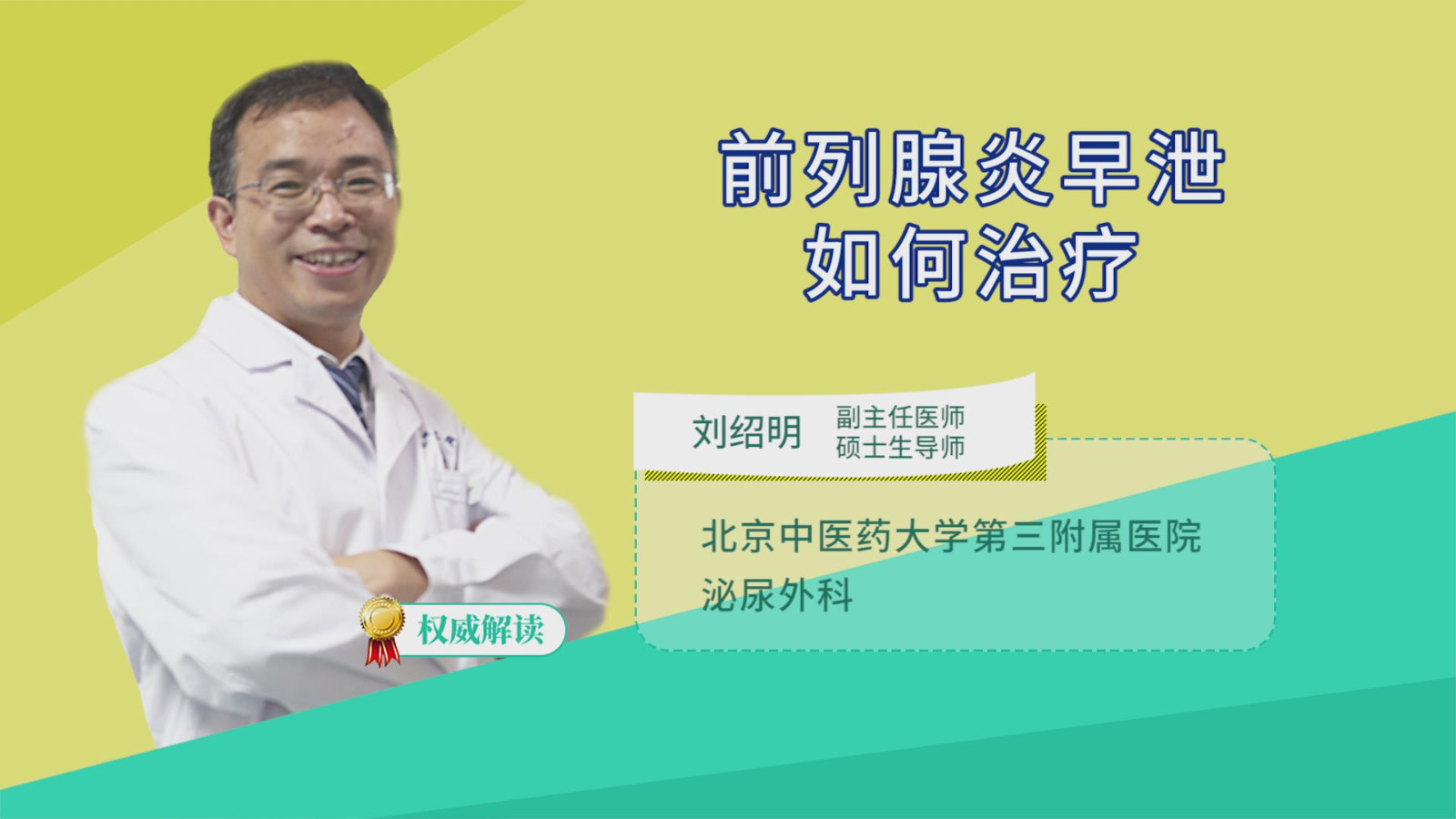 前列腺炎早泄
如何治疗

刘绍明 副主任医师
硕士生导师

北京中医药大学第三附属医院
泌尿外科

权威解读